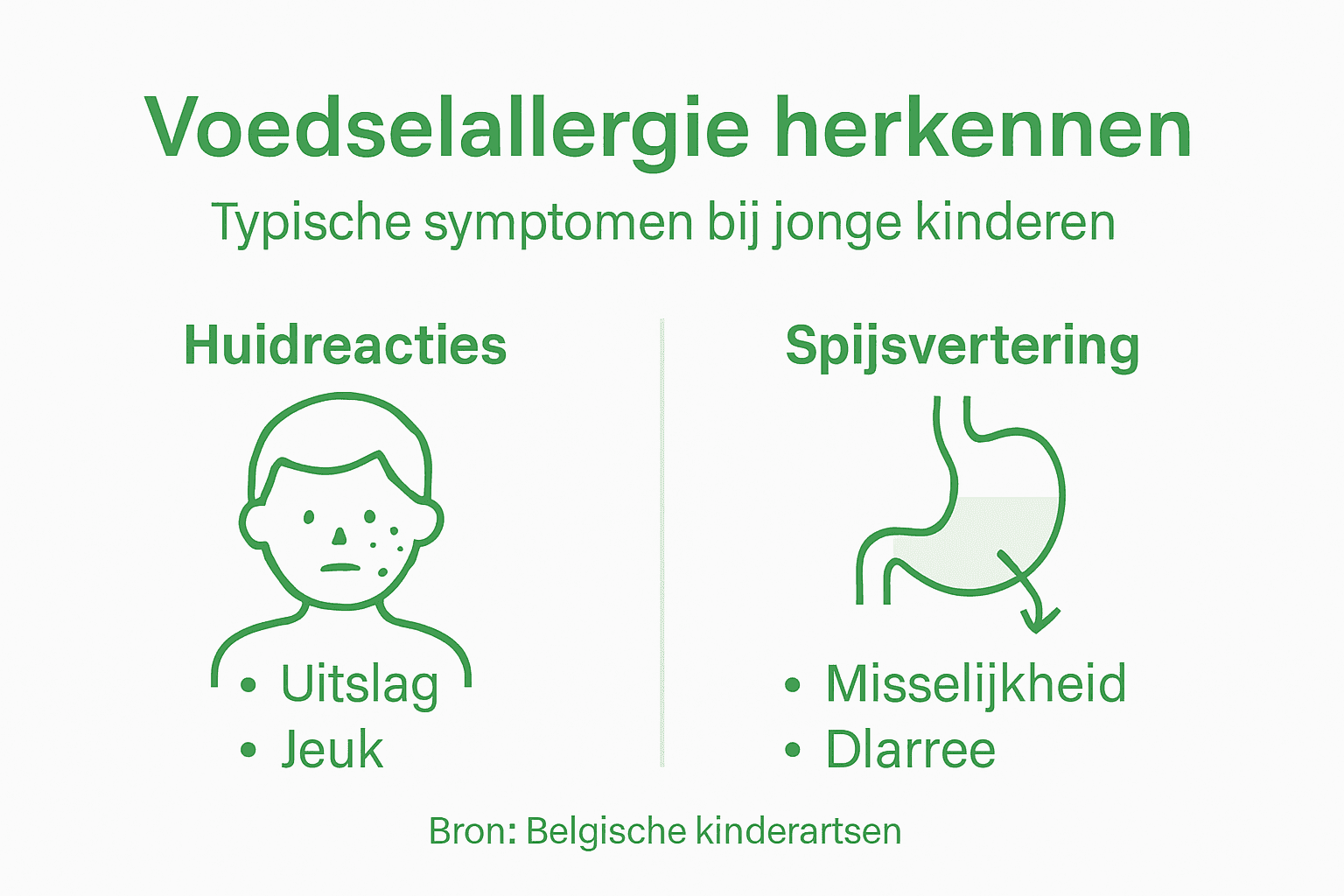 Voedselallergie herkennen

Typische symptomen bij jonge kinderen

Huidreacties

• Uitslag
• Jeuk

Spijsvertering

• Misselijkheid
• Dlarree

Bron: Belgische kinderartsen